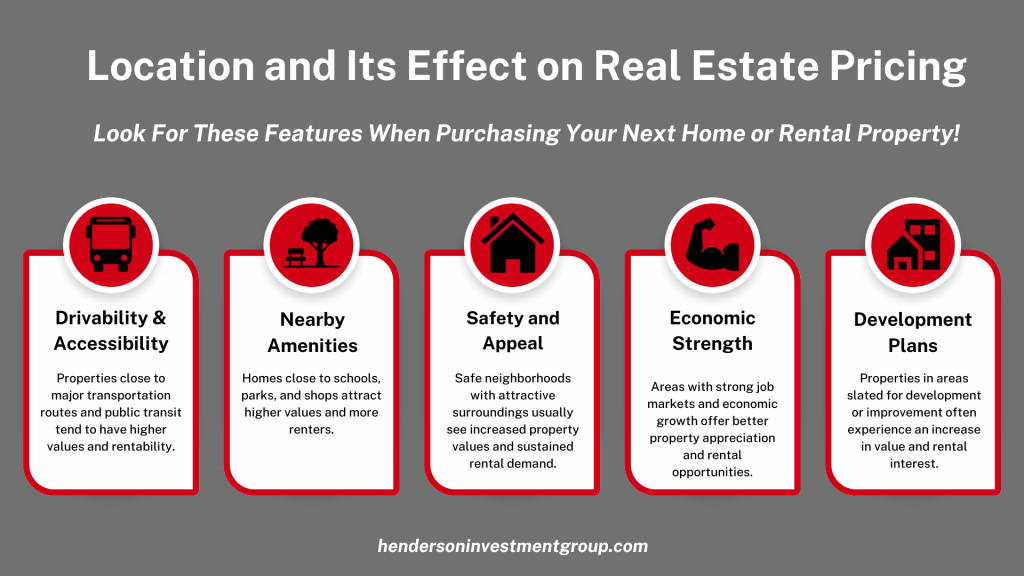 Location and Its Effect on Real Estate Pricing

Look For These Features When Purchasing Your Next Home or Rental Property!

Drivability & Accessibility

Properties close to major transportation routes and public transit tend to have higher values and rentability.

Nearby Amenities

Homes close to schools, parks, and shops attract higher values and more renters.

Safety and Appeal

Safe neighborhoods with attractive surroundings usually see increased property values and sustained rental demand.

Economic Strength

Areas with strong job markets and economic growth offer better property appreciation and rental opportunities.

Development Plans

Properties in areas slated for development or improvement often experience an increase in value and rental interest.

hendersoninvestmentgroup.com